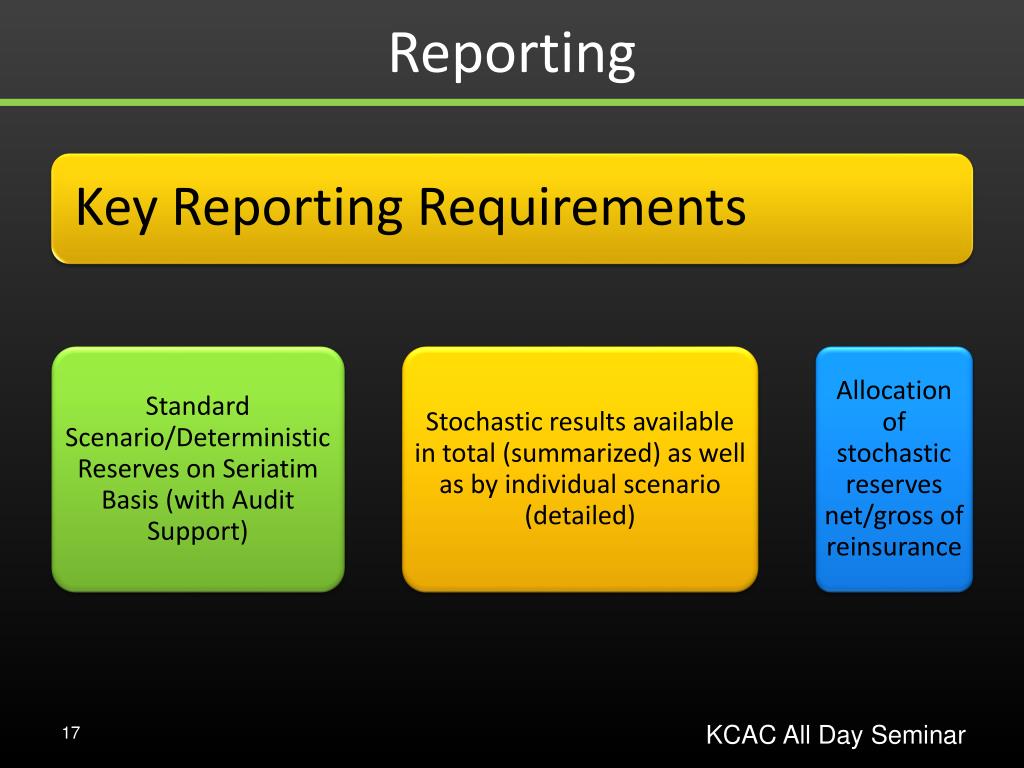 Reporting

Key Reporting Requirements

Standard Scenario/Deterministic Reserves on Seriatim Basis (with Audit Support)

Stochastic results available in total (summarized) as well as by individual scenario (detailed)

Allocation of stochastic reserves net/gross of reinsurance

17

KCAC All Day Seminar